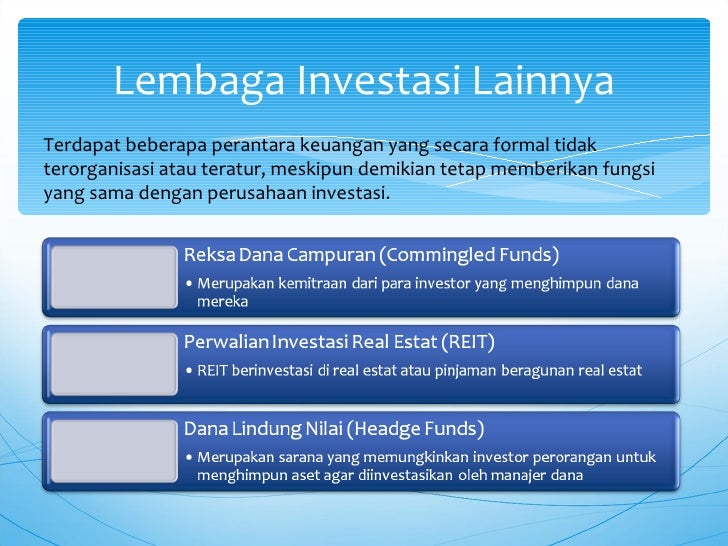 Lembaga Investasi Lainnya

Terdapat beberapa perantara keuangan yang secara formal tidak terorganisasi atau teratur, meskipun demikian tetap memberikan fungsi yang sama dengan perusahaan investasi.

Reksa Dana Campuran (Commingled Funds)

• Merupakan kemitraan dari para investor yang menghimpun dana mereka

Perwalian Investasi Real Estat (REIT)

• REIT berinvestasi di real estat atau pinjaman beragunan real estat

Dana Lindung Nilai (Headge Funds)

• Merupakan sarana yang memungkinkan investor perorangan untuk menghimpun aset agar diinvestasikan oleh manajer dana